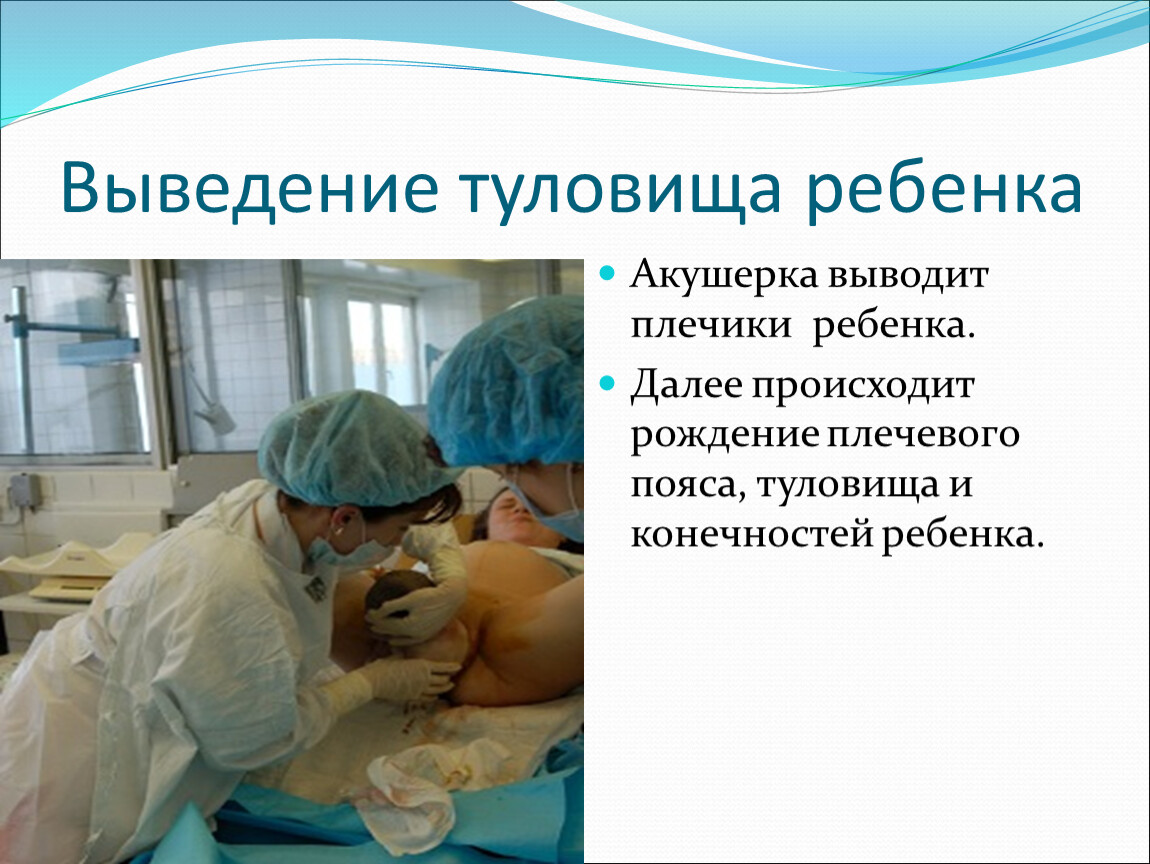 Выведение туловища ребенка

Акушерка выводит плечики ребенка.

Далее происходит рождение плечевого пояса, туловища и конечностей ребенка.